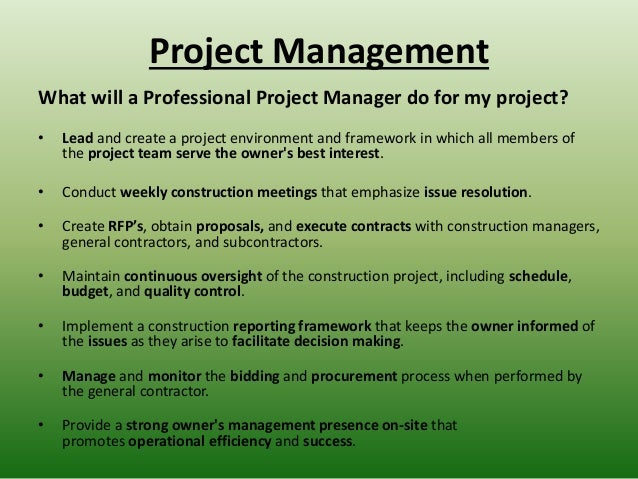 Project Management

What will a Professional Project Manager do for my project?

• Lead and create a project environment and framework in which all members of the project team serve the owner's best interest.

• Conduct weekly construction meetings that emphasize issue resolution.

• Create RFP's, obtain proposals, and execute contracts with construction managers, general contractors, and subcontractors.

• Maintain continuous oversight of the construction project, including schedule, budget, and quality control.

• Implement a construction reporting framework that keeps the owner informed of the issues as they arise to facilitate decision making.

• Manage and monitor the bidding and procurement process when performed by the general contractor.

• Provide a strong owner's management presence on-site that promotes operational efficiency and success.